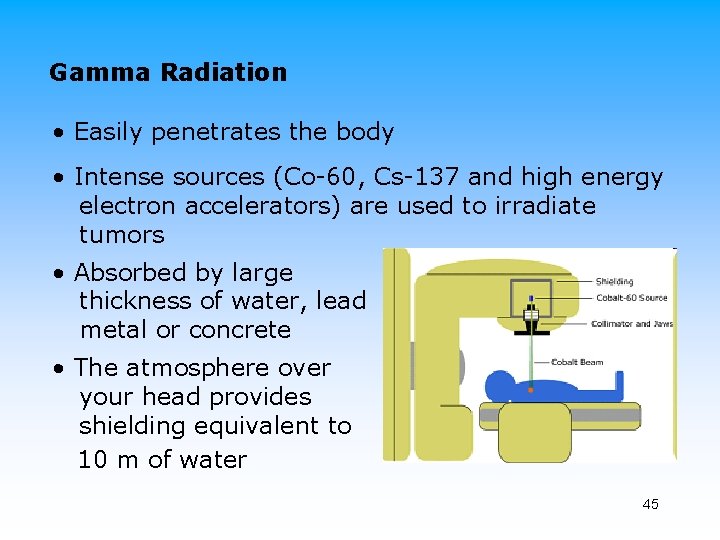 Gamma Radiation

• Easily penetrates the body

• Intense sources (Co-60, Cs-137 and high energy electron accelerators) are used to irradiate tumors

• Absorbed by large thickness of water, lead metal or concrete

• The atmosphere over your head provides shielding equivalent to 10 m of water

Shielding
Cobalt-60 Source
Collimator and Jaws
Cobalt Beam

45